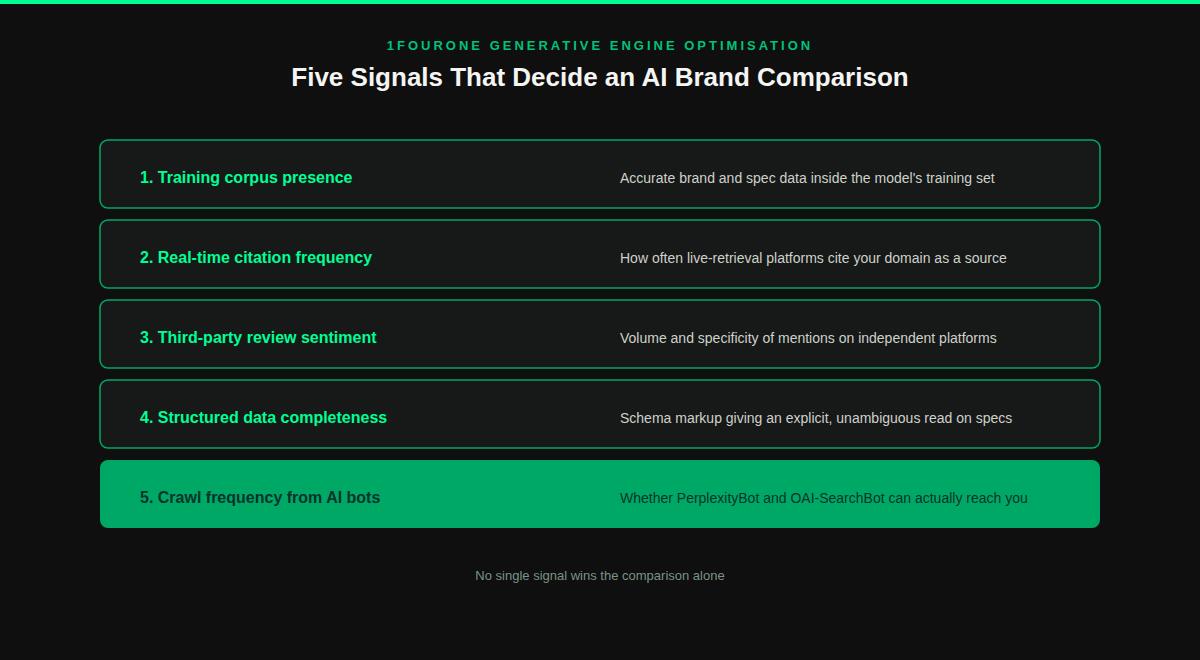 1FOURONE GENERATIVE ENGINE OPTIMISATION

Five Signals That Decide an AI Brand Comparison

1. Training corpus presence
Accurate brand and spec data inside the model's training set

2. Real-time citation frequency
How often live-retrieval platforms cite your domain as a source

3. Third-party review sentiment
Volume and specificity of mentions on independent platforms

4. Structured data completeness
Schema markup giving an explicit, unambiguous read on specs

5. Crawl frequency from AI bots
Whether PerplexityBot and OAI-SearchBot can actually reach you

No single signal wins the comparison alone